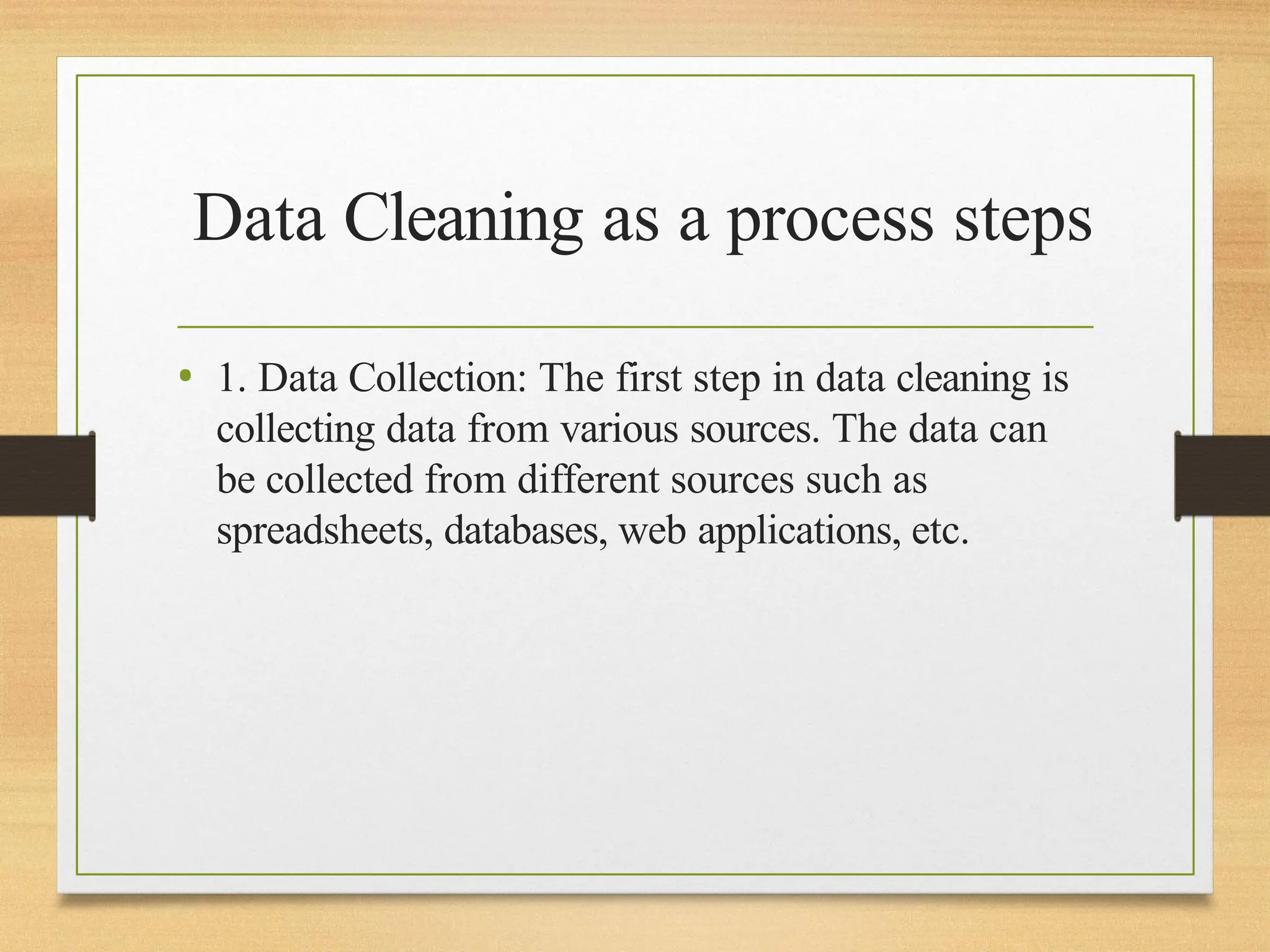 Data Cleaning as a process steps

• 1. Data Collection: The first step in data cleaning is collecting data from various sources. The data can be collected from different sources such as spreadsheets, databases, web applications, etc.